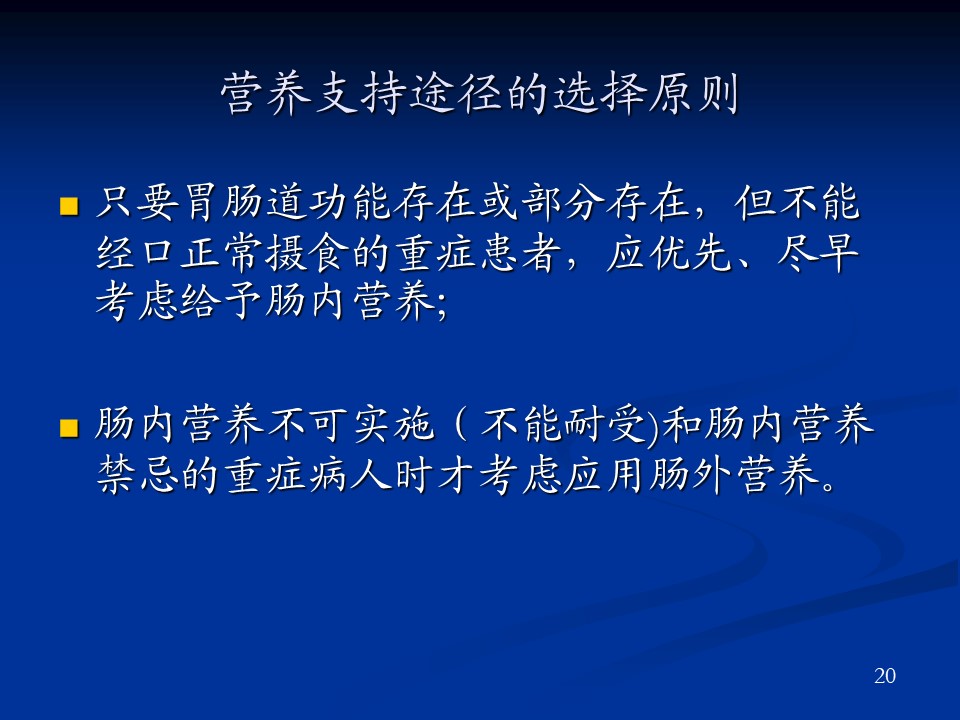 营养支持途径的选择原则

只要胃肠道功能存在或部分存在，但不能经口正常摄食的重症患者，应优先、尽早考虑给予肠内营养;

肠内营养不可实施（不能耐受)和肠内营养禁忌的重症病人时才考虑应用肠外营养。

20